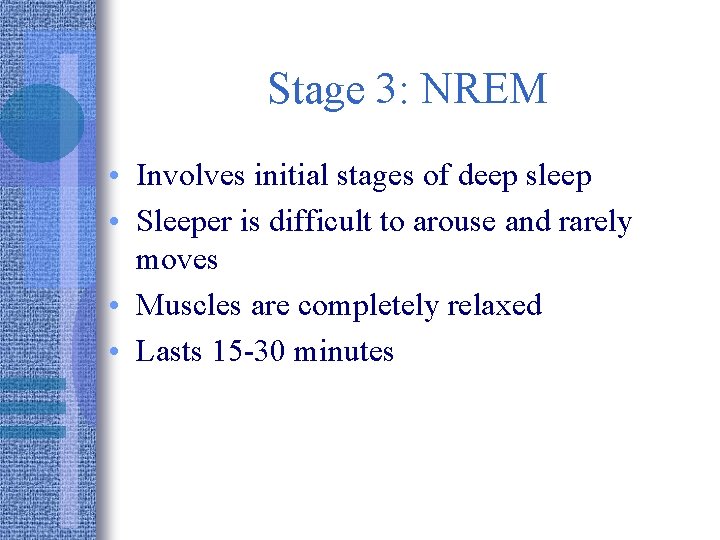 Stage 3: NREM

• Involves initial stages of deep sleep
• Sleeper is difficult to arouse and rarely moves
• Muscles are completely relaxed
• Lasts 15-30 minutes